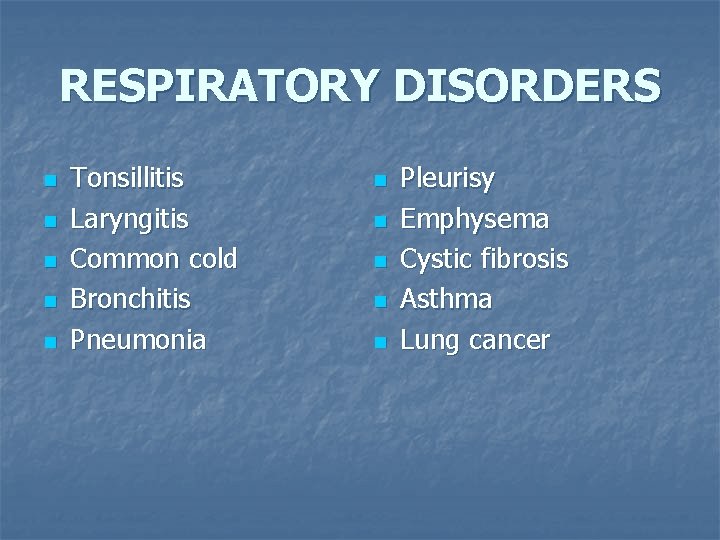 RESPIRATORY DISORDERS

- Tonsillitis
- Laryngitis
- Common cold
- Bronchitis
- Pneumonia

- Pleurisy
- Emphysema
- Cystic fibrosis
- Asthma
- Lung cancer